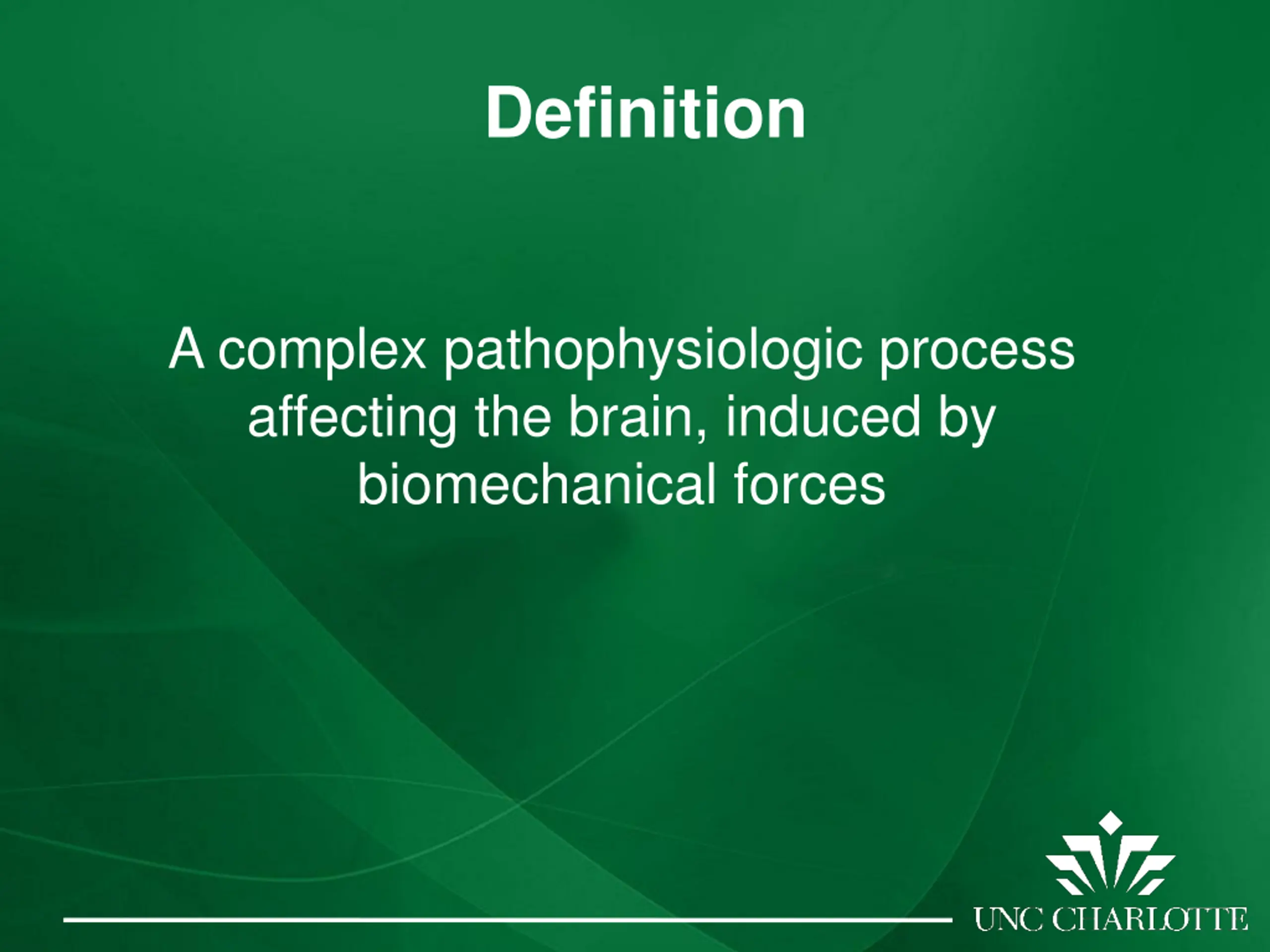 Definition

A complex pathophysiologic process affecting the brain, induced by biomechanical forces

UNC CHARLOTTE